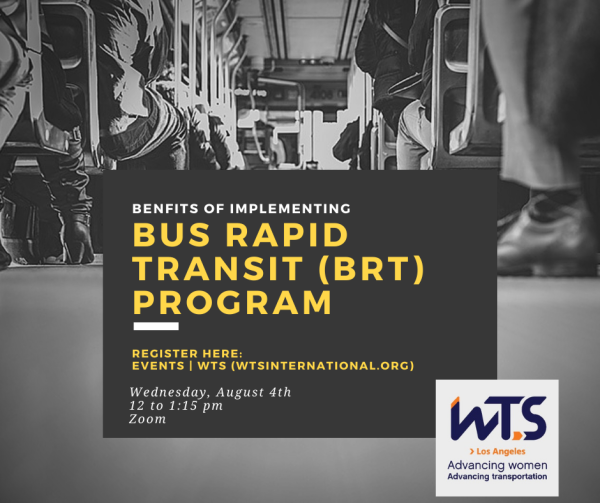 BENFITS OF IMPLEMENTING
BUS RAPID TRANSIT (BRT) PROGRAM

REGISTER HERE:
EVENTS | WTS (WTSINTERNATIONAL.ORG)

Wednesday, August 4th
12 to 1:15 pm
Zoom

WTS
> Los Angeles
Advancing women
Advancing transportation